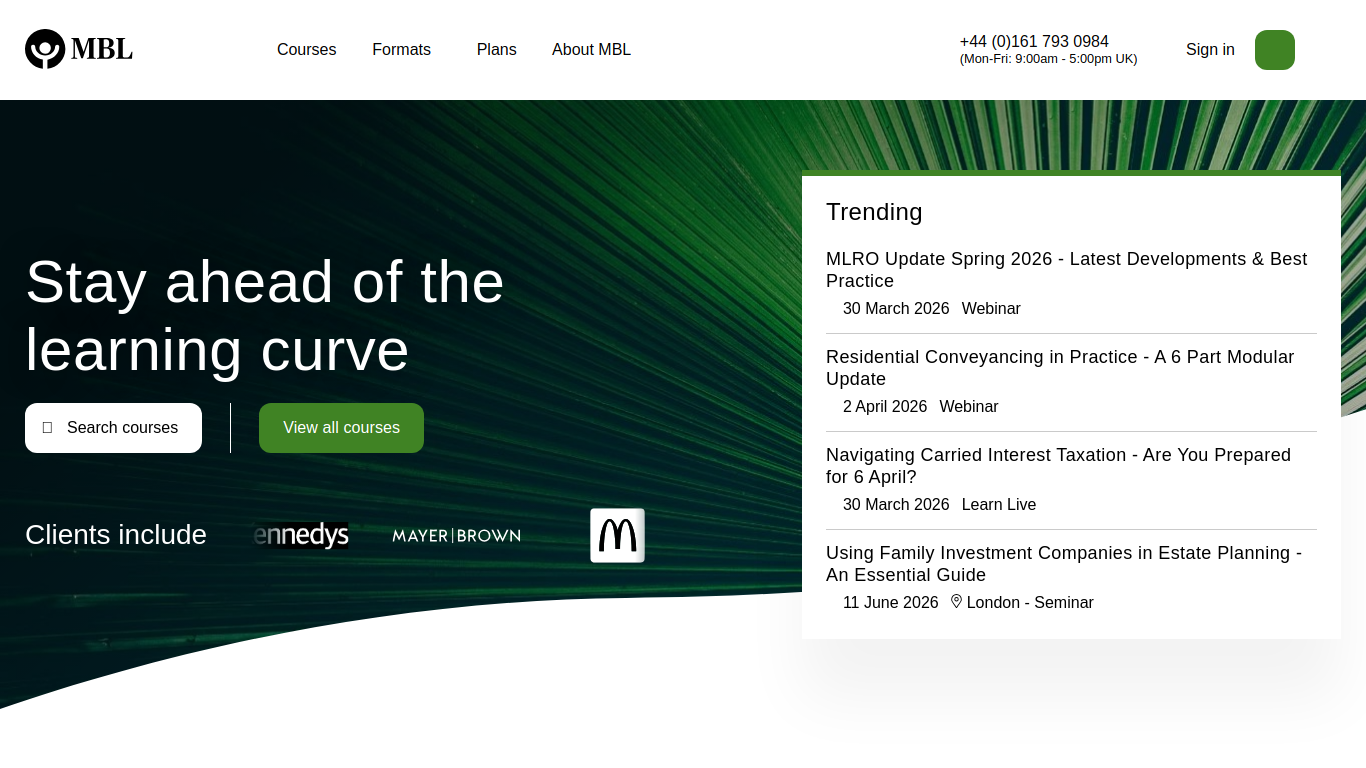 MBL

Courses Formats Plans About MBL

+44 (0)161 793 0984
(Mon-Fri: 9:00am - 5:00pm UK)

Sign in

Stay ahead of the learning curve

Search courses

View all courses

Clients include

ennedys

MAYER|BROWN

M

Trending

MLRO Update Spring 2026 - Latest Developments & Best Practice
30 March 2026 Webinar

Residential Conveyancing in Practice - A 6 Part Modular Update
2 April 2026 Webinar

Navigating Carried Interest Taxation - Are You Prepared for 6 April?
30 March 2026 Learn Live

Using Family Investment Companies in Estate Planning - An Essential Guide
11 June 2026 London - Seminar